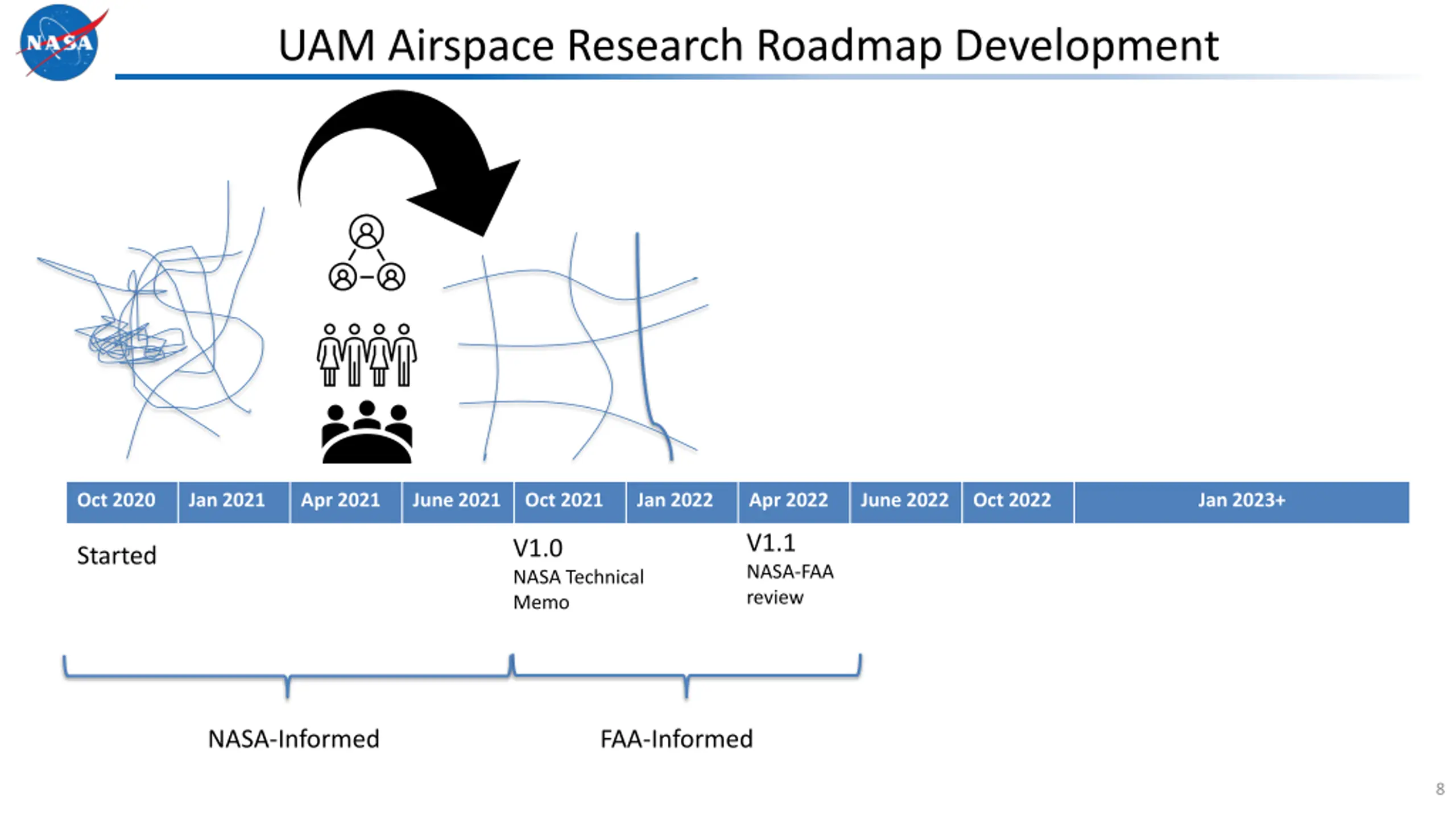 NASA

UAM Airspace Research Roadmap Development

| Oct 2020 | Jan 2021 | Apr 2021 | June 2021 | Oct 2021 | Jan 2022 | Apr 2022 | June 2022 | Oct 2022 | Jan 2023+ |
|---|---|---|---|---|---|---|---|---|---|

Started

V1.0
NASA Technical Memo

V1.1
NASA-FAA review

NASA-Informed

FAA-Informed

8